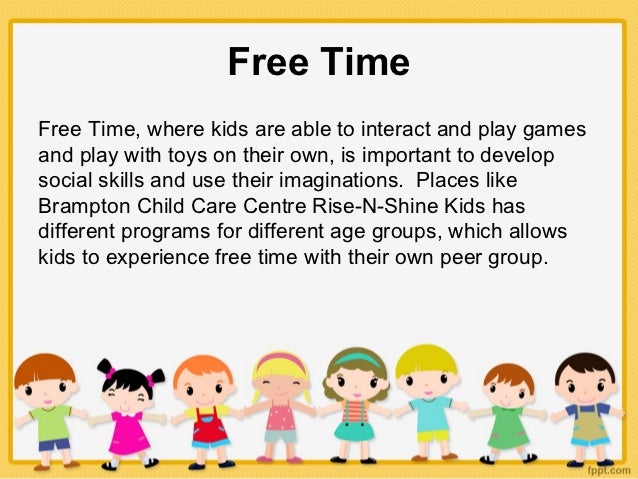 Free Time

Free Time, where kids are able to interact and play games and play with toys on their own, is important to develop social skills and use their imaginations.  Places like Brampton Child Care Centre Rise-N-Shine Kids has different programs for different age groups, which allows kids to experience free time with their own peer group.

fppt.com